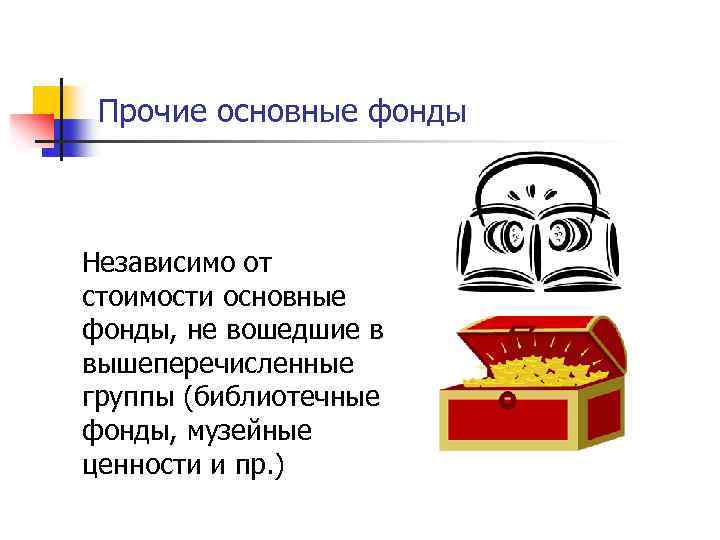 Прочие основные фонды

Независимо от стоимости основные фонды, не вошедшие в вышеперечисленные группы (библиотечные фонды, музейные ценности и пр.)